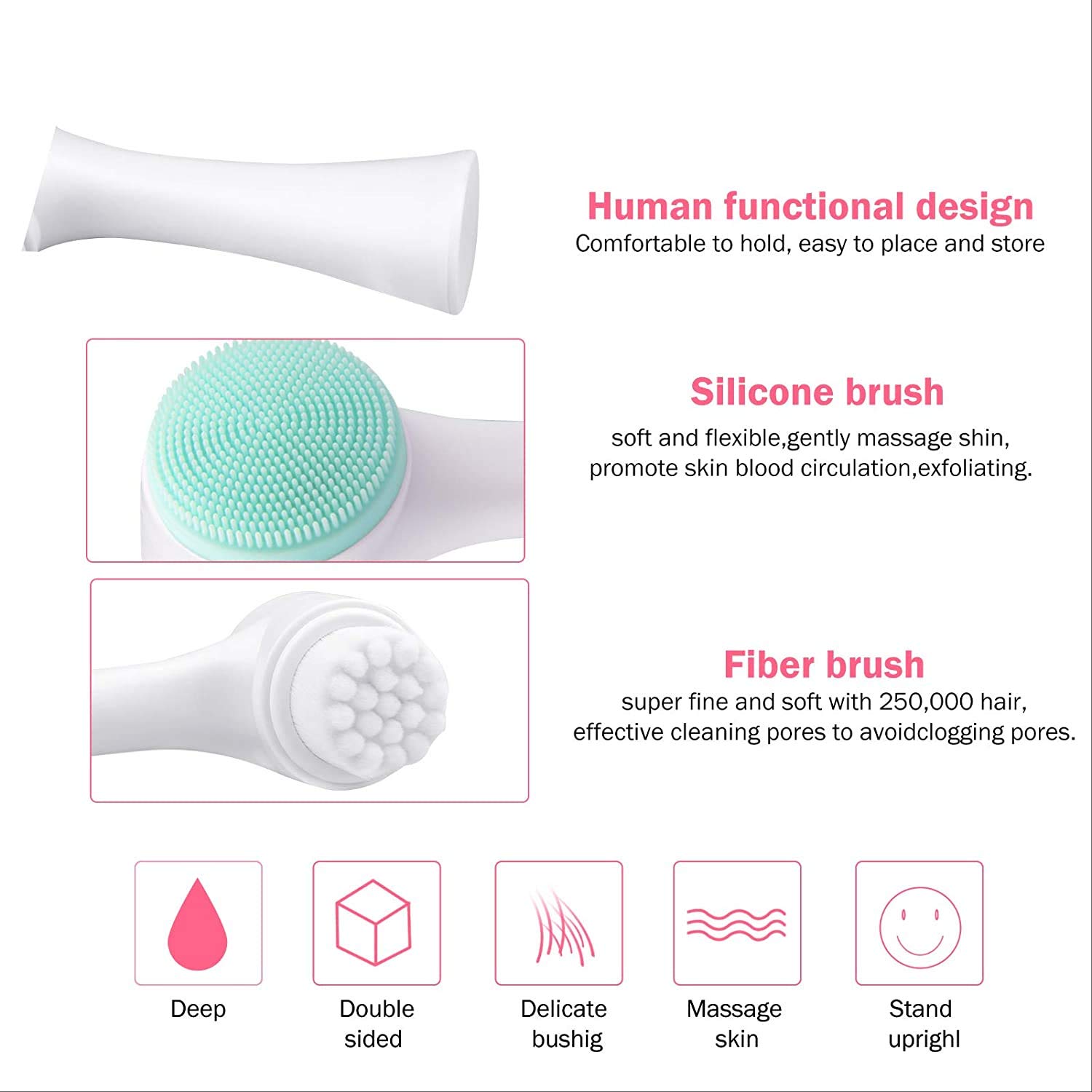 Human functional design
Comfortable to hold, easy to place and store

Silicone brush
soft and flexible,gently massage shin, promote skin blood circulation,exfoliating.

Fiber brush
super fine and soft with 250,000 hair, effective cleaning pores to avoidclogging pores.

Deep

Double sided

Delicate bushig

Massage skin

Stand uprighl